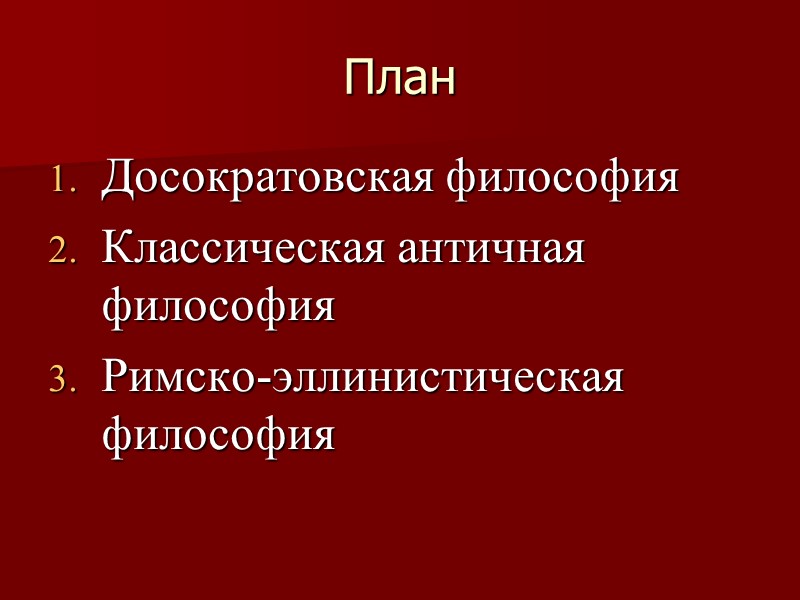 План

1. Досократовская философия
2. Классическая античная философия
3. Римско-эллинистическая философия